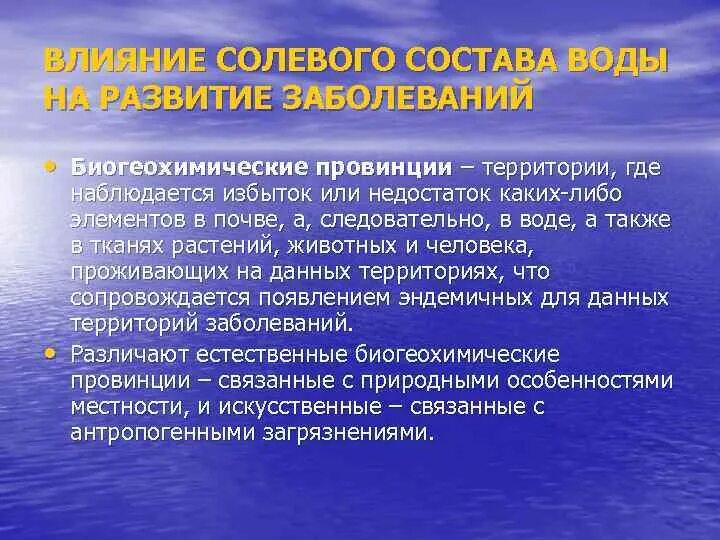 ВЛИЯНИЕ СОЛЕВОГО СОСТАВА ВОДЫ НА РАЗВИТИЕ ЗАБОЛЕВАНИЙ

• Биогеохимические провинции – территории, где наблюдается избыток или недостаток каких-либо элементов в почве, а, следовательно, в воде, а также в тканях растений, животных и человека, проживающих на данных территориях, что сопровождается появлением эндемичных для данных территорий заболеваний.

• Различают естественные биогеохимические провинции – связанные с природными особенностями местности, и искусственные – связанные с антропогенными загрязнениями.